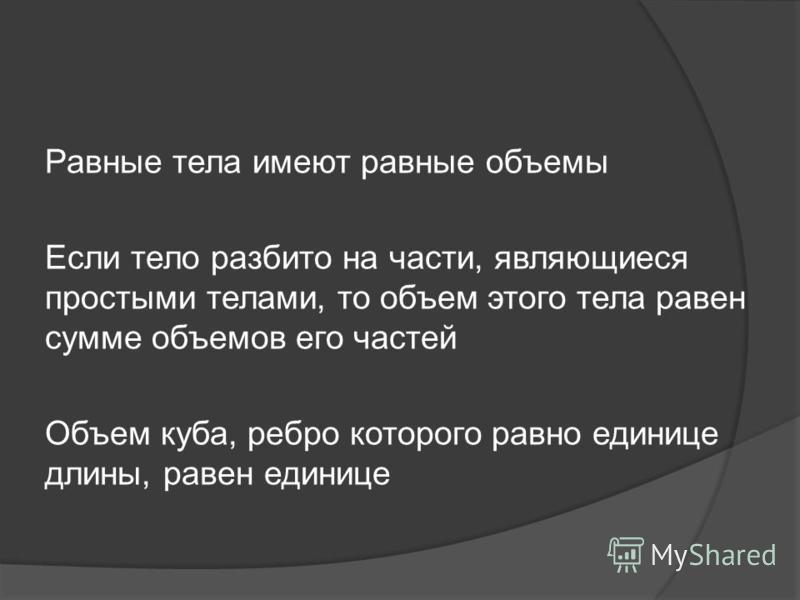 Равные тела имеют равные объемы

Если тело разбито на части, являющиеся простыми телами, то объем этого тела равен сумме объемов его частей

Объем куба, ребро которого равно единице длины, равен единице

MyShared